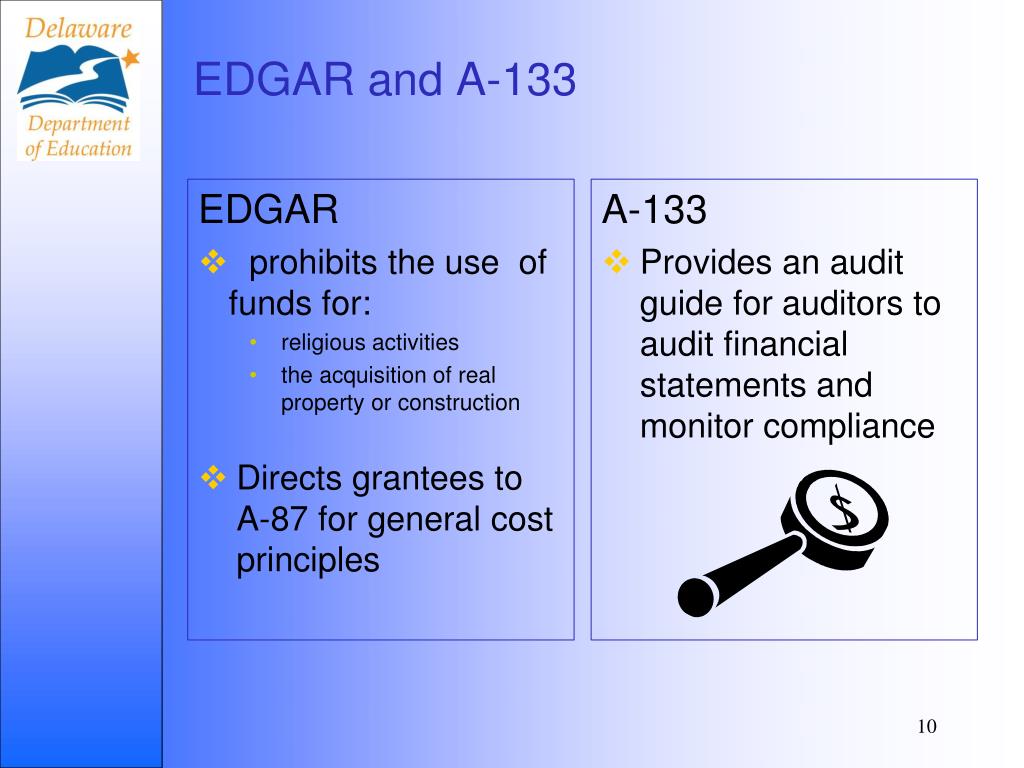 Delaware Department of Education

EDGAR and A-133

EDGAR

❖ prohibits the use of funds for:

• religious activities
• the acquisition of real property or construction

❖ Directs grantees to A-87 for general cost principles

A-133

❖ Provides an audit guide for auditors to audit financial statements and monitor compliance

$

10